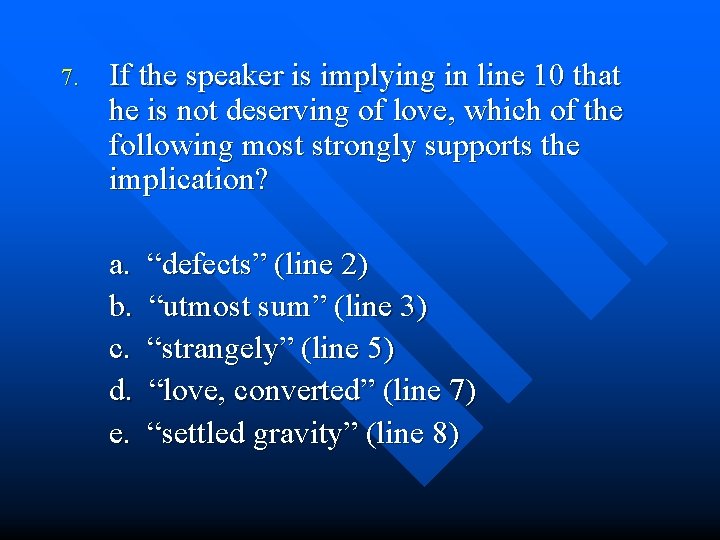 7. If the speaker is implying in line 10 that he is not deserving of love, which of the following most strongly supports the implication?

a. “defects” (line 2)
b. “utmost sum” (line 3)
c. “strangely” (line 5)
d. “love, converted” (line 7)
e. “settled gravity” (line 8)